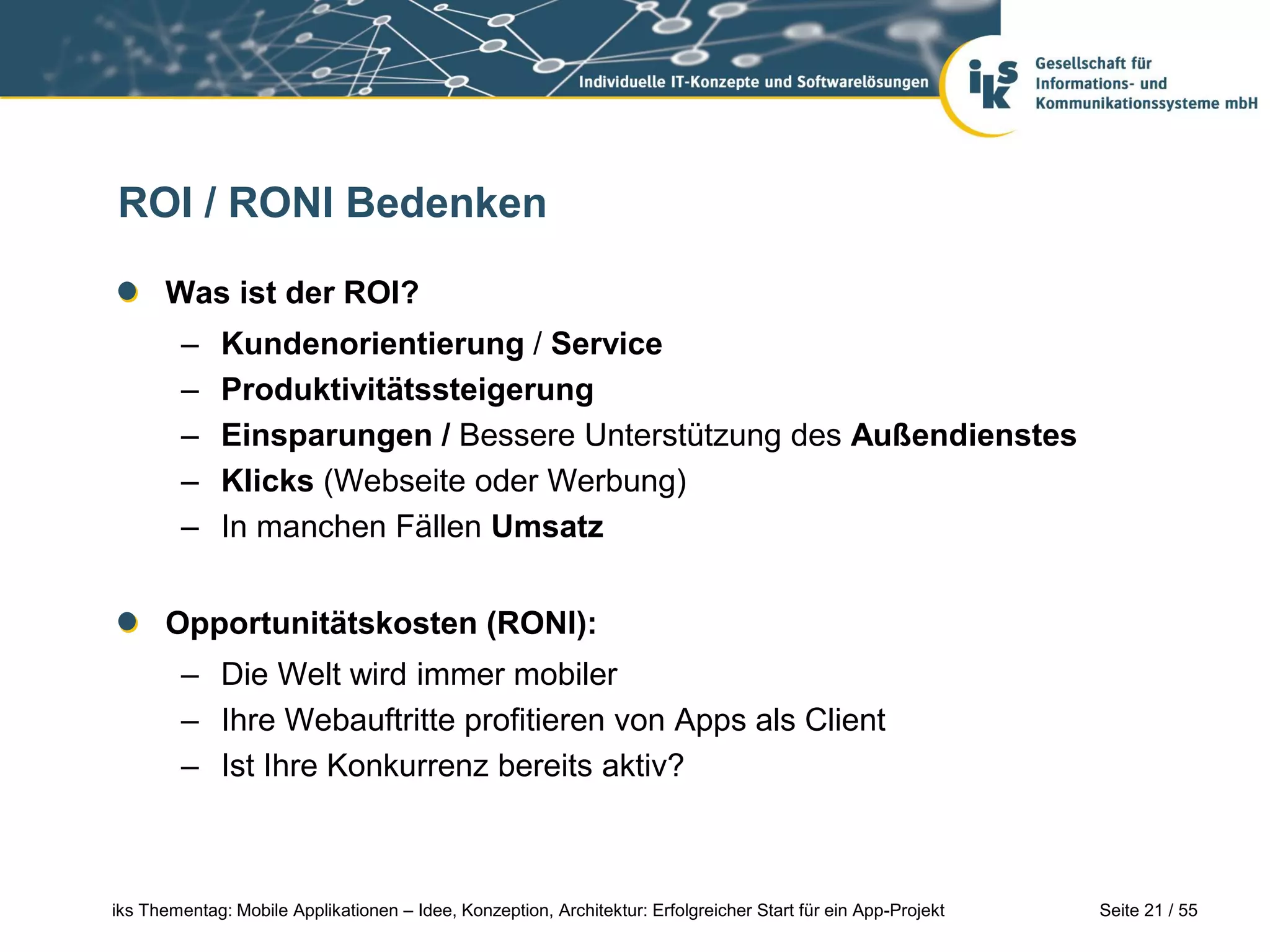 Individuelle IT-Konzepte und Softwarelösungen

iks Gesellschaft für Informations- und Kommunikationssysteme mbH

ROI / RONI Bedenken

- Was ist der ROI?
  – Kundenorientierung / Service
  – Produktivitätssteigerung
  – Einsparungen / Bessere Unterstützung des Außendienstes
  – Klicks (Webseite oder Werbung)
  – In manchen Fällen Umsatz

- Opportunitätskosten (RONI):
  – Die Welt wird immer mobiler
  – Ihre Webauftritte profitieren von Apps als Client
  – Ist Ihre Konkurrenz bereits aktiv?

iks Thementag: Mobile Applikationen – Idee, Konzeption, Architektur: Erfolgreicher Start für ein App-Projekt

Seite 21 / 55